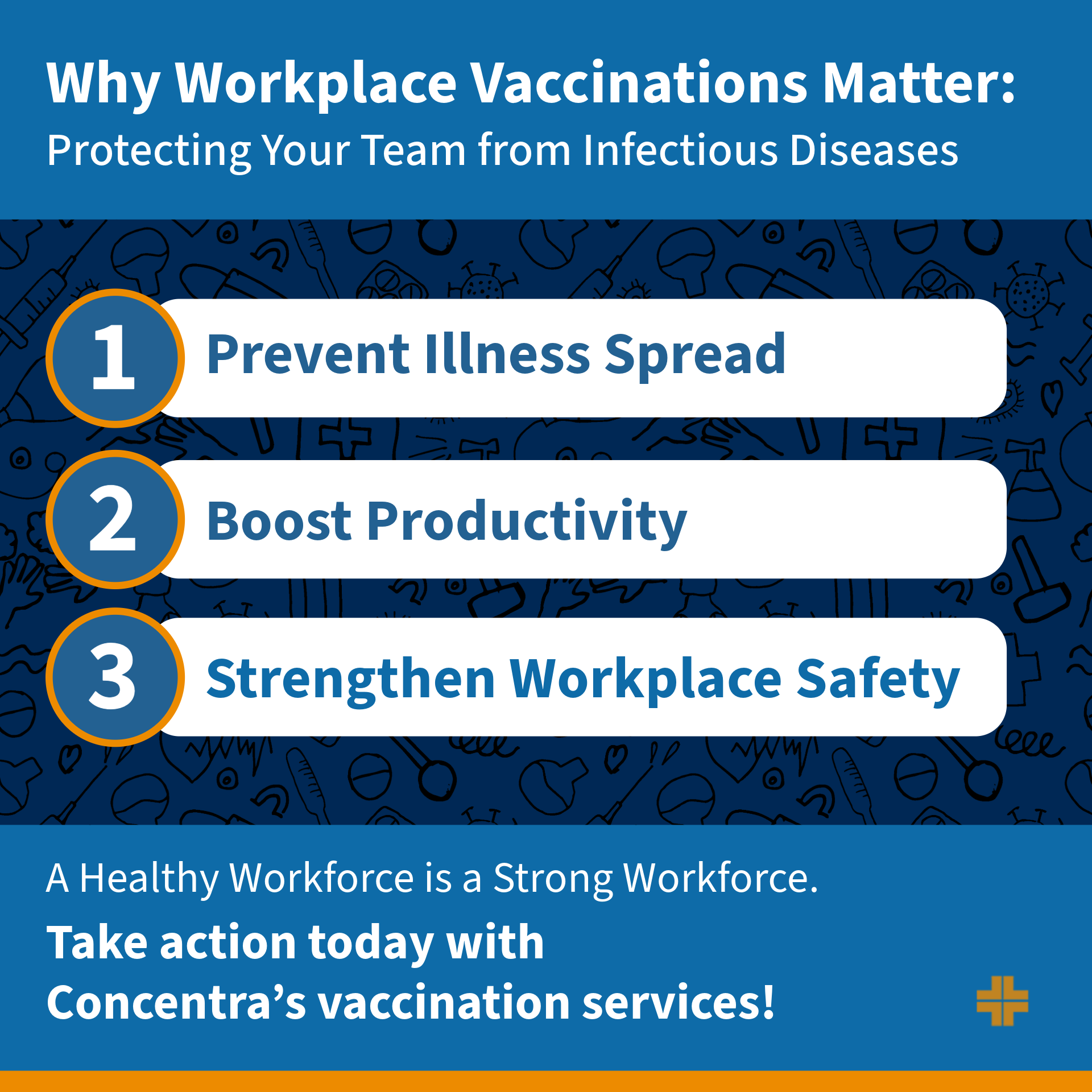 Why Workplace Vaccinations Matter:
Protecting Your Team from Infectious Diseases

1 Prevent Illness Spread

2 Boost Productivity

3 Strengthen Workplace Safety

A Healthy Workforce is a Strong Workforce.

Take action today with Concentra’s vaccination services!